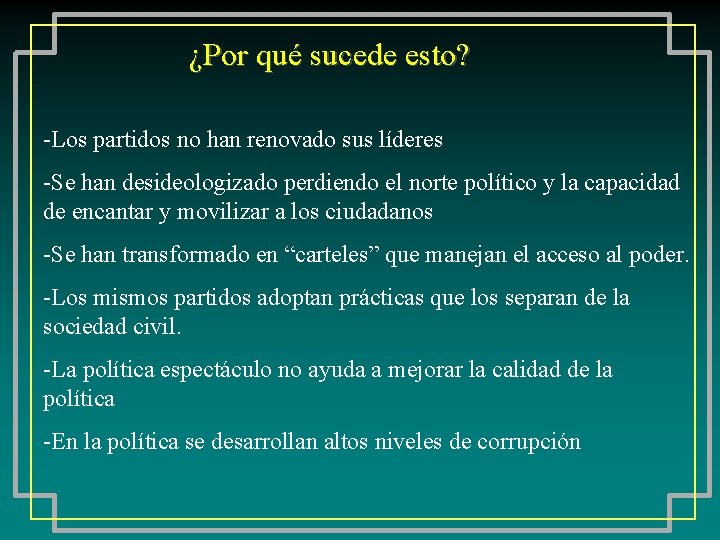 ¿Por qué sucede esto?

-Los partidos no han renovado sus líderes

-Se han desideologizado perdiendo el norte político y la capacidad de encantar y movilizar a los ciudadanos

-Se han transformado en “carteles” que manejan el acceso al poder.

-Los mismos partidos adoptan prácticas que los separan de la sociedad civil.

-La política espectáculo no ayuda a mejorar la calidad de la política

-En la política se desarrollan altos niveles de corrupción